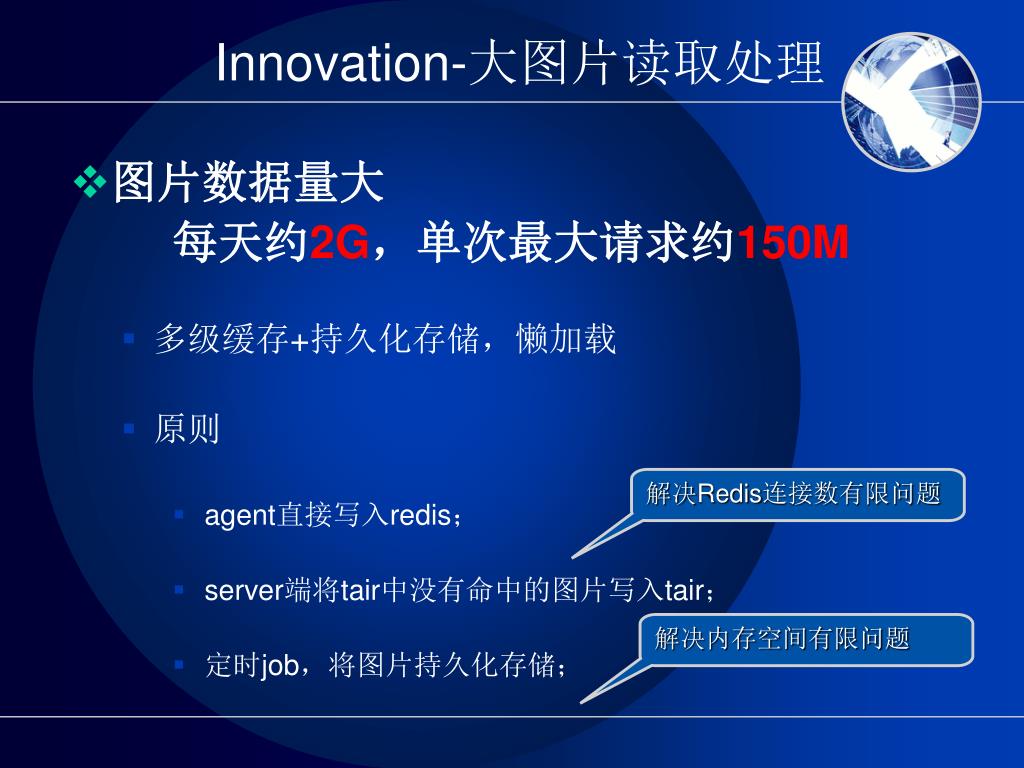 Innovation-大图片读取处理

图片数据量大
每天约2G，单次最大请求约150M

多级缓存+持久化存储，懒加载

原则

agent直接写入redis；

解决Redis连接数有限问题

server端将tair中没有命中的图片写入tair；

解决内存空间有限问题

定时job，将图片持久化存储；